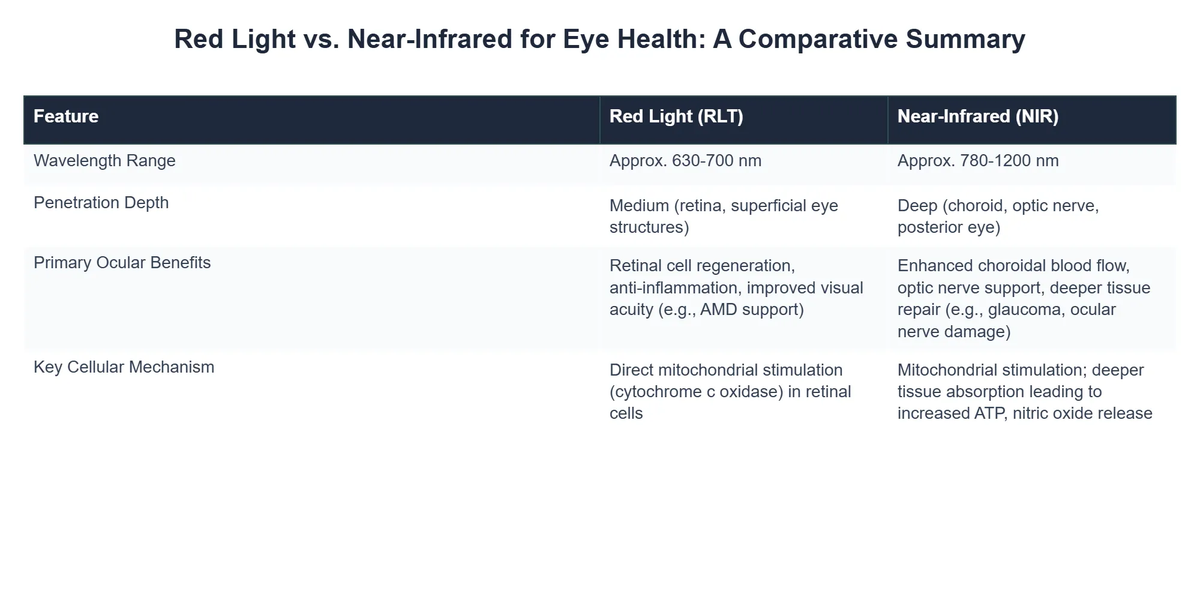 Red Light vs. Near-Infrared for Eye Health: A Comparative Summary

| Feature | Red Light (RLT) | Near-Infrared (NIR) |
|---|---|---|
| Wavelength Range | Approx. 630-700 nm | Approx. 780-1200 nm |
| Penetration Depth | Medium (retina, superficial eye structures) | Deep (choroid, optic nerve, posterior eye) |
| Primary Ocular Benefits | Retinal cell regeneration, anti-inflammation, improved visual acuity (e.g., AMD support) | Enhanced choroidal blood flow, optic nerve support, deeper tissue repair (e.g., glaucoma, ocular nerve damage) |
| Key Cellular Mechanism | Direct mitochondrial stimulation (cytochrome c oxidase) in retinal cells | Mitochondrial stimulation; deeper tissue absorption leading to increased ATP, nitric oxide release |